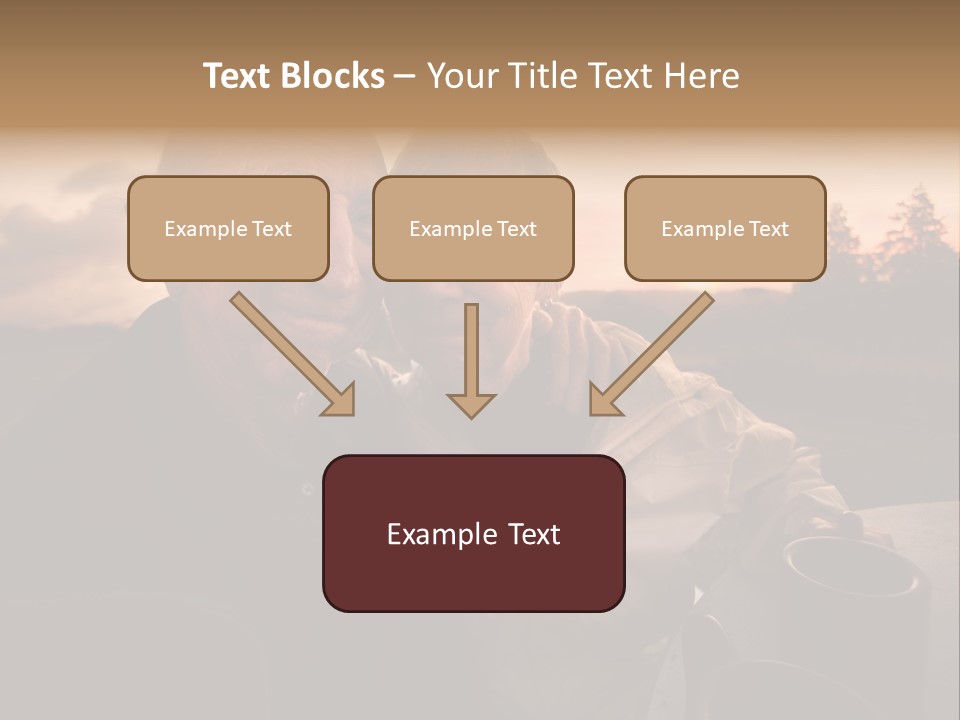 Text Blocks – Your Title Text Here

Example Text

Example Text

Example Text

Example Text